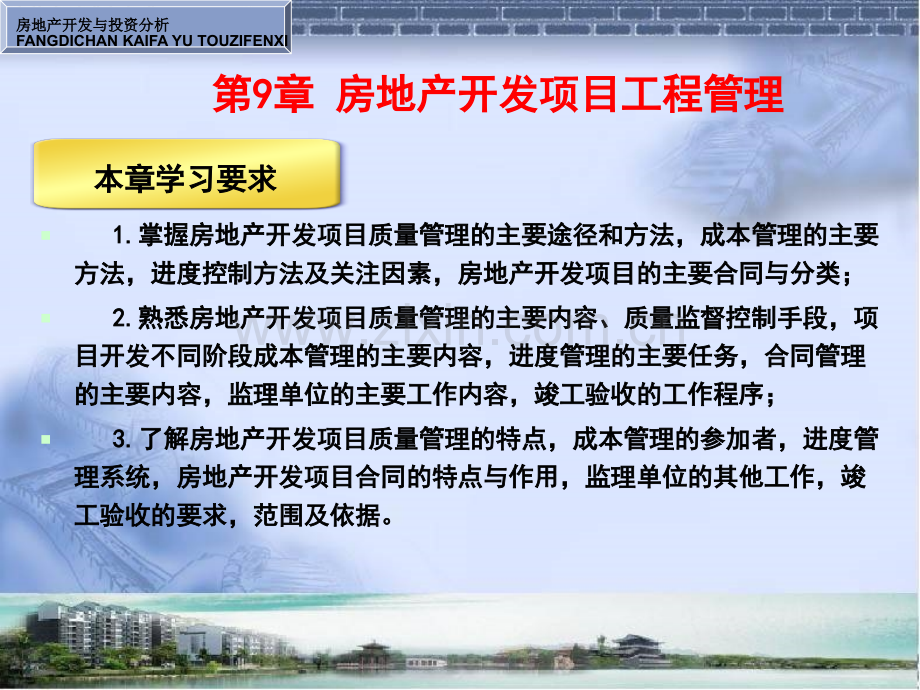 房地产开发与投资分析
FANGDICHAN KAIFA YU TOUZIFENXI

第9章 房地产开发项目工程管理

本章学习要求

1. 掌握房地产开发项目质量管理的主要途径和方法，成本管理的主要方法，进度控制方法及关注因素，房地产开发项目的主要合同与分类；

2. 熟悉房地产开发项目质量管理的主要内容、质量监督控制手段，项目开发不同阶段成本管理的主要内容，进度管理的主要任务，合同管理的主要内容，监理单位的主要工作内容，竣工验收的工作程序；

3. 了解房地产开发项目质量管理的特点，成本管理的参加者，进度管理系统，房地产开发项目合同的特点与作用，监理单位的其他工作，竣工验收的要求，范围及依据。

www.zixin.com.cn